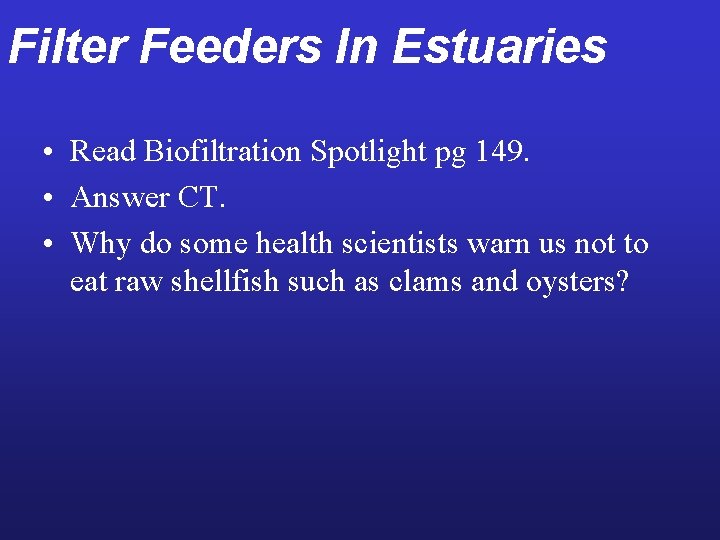 Filter Feeders In Estuaries

• Read Biofiltration Spotlight pg 149.
• Answer CT.
• Why do some health scientists warn us not to eat raw shellfish such as clams and oysters?